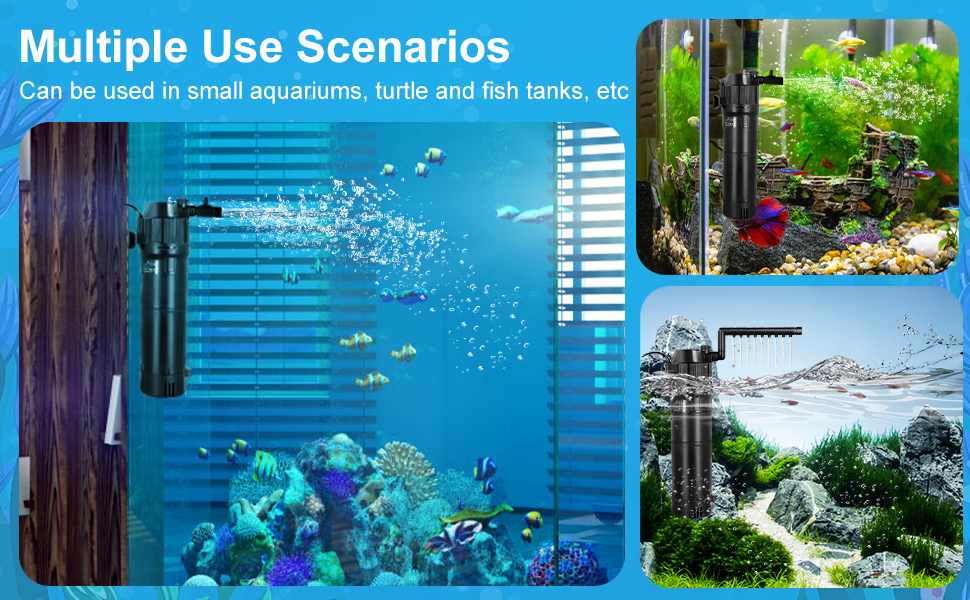 Multiple Use Scenarios

Can be used in small aquariums, turtle and fish tanks, etc